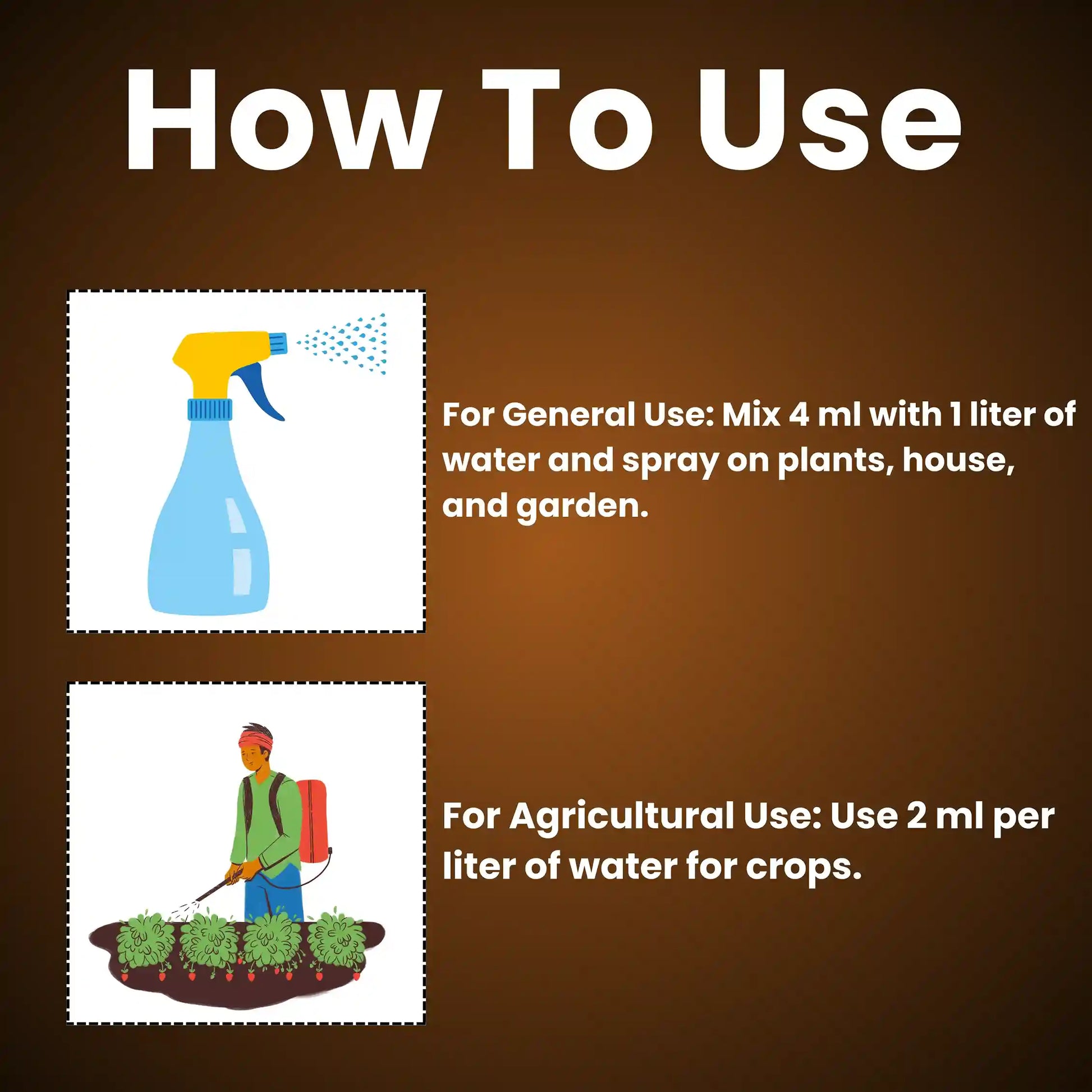 How To Use

For General Use: Mix 4 ml with 1 liter of water and spray on plants, house, and garden.

For Agricultural Use: Use 2 ml per liter of water for crops.